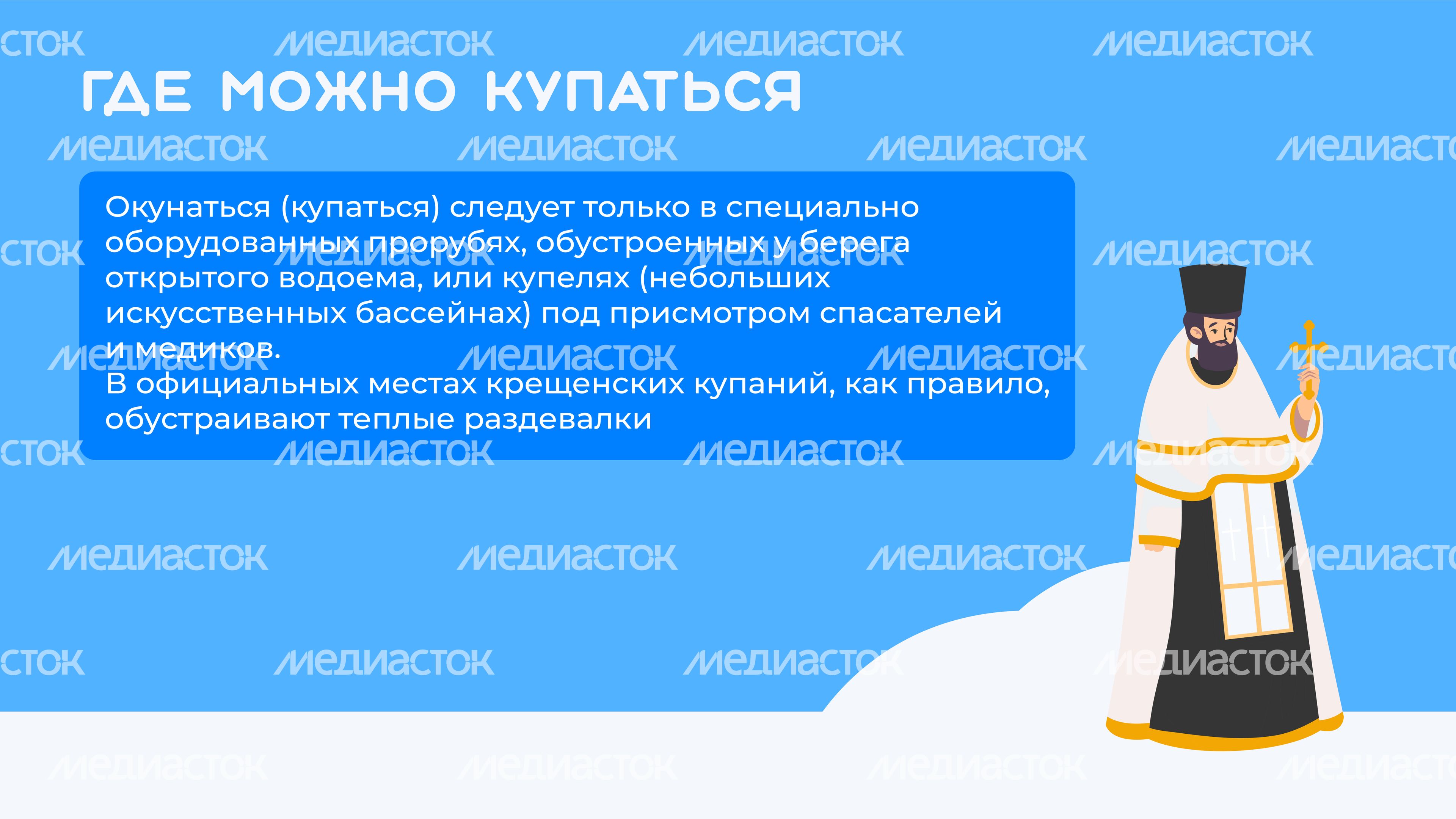 ГДЕ МОЖНО КУПАТЬСЯ

Окунаться (купаться) следует только в специально оборудованных прорубях, обустроенных у берега открытого водоема, или купелях (небольших искусственных бассейнах) под присмотром спасателей и медиков.
В официальных местах крещенских купаний, как правило, обустраивают теплые раздевалки

медиасток